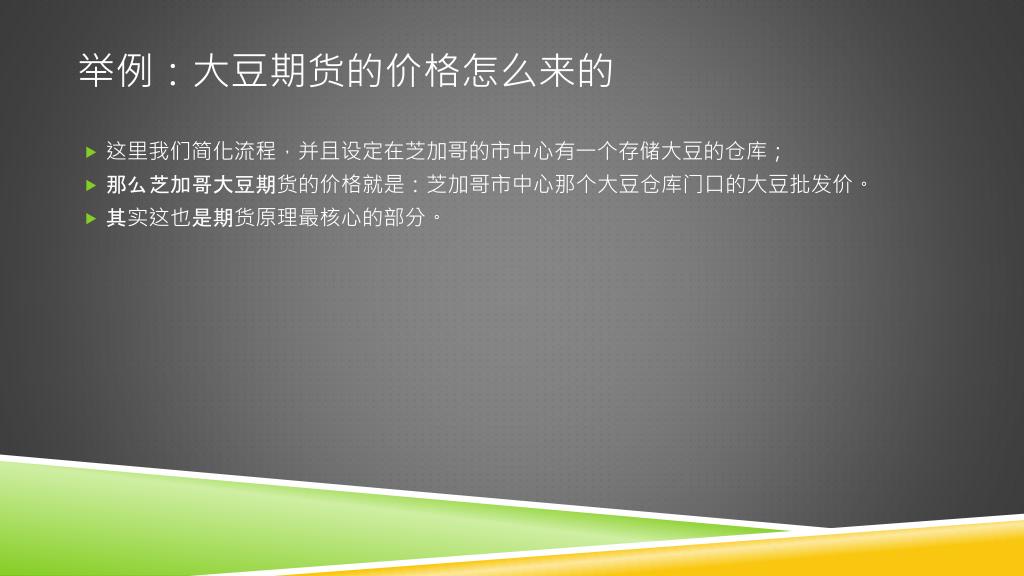 举例：大豆期货的价格怎么来的

这里我们简化流程，并且设定在芝加哥的市中心有一个存储大豆的仓库；

那么芝加哥大豆期货的价格就是：芝加哥市中心那个大豆仓库门口的大豆批发价。

其实这也是期货原理最核心的部分。